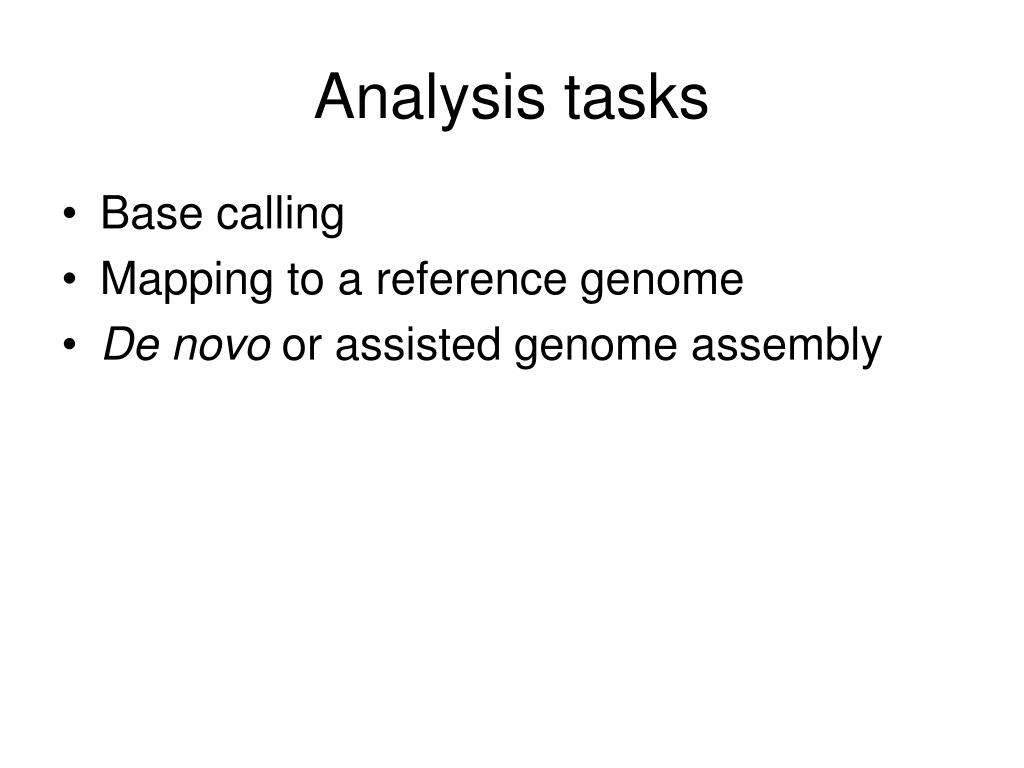 Analysis tasks

• Base calling
• Mapping to a reference genome
• De novo or assisted genome assembly